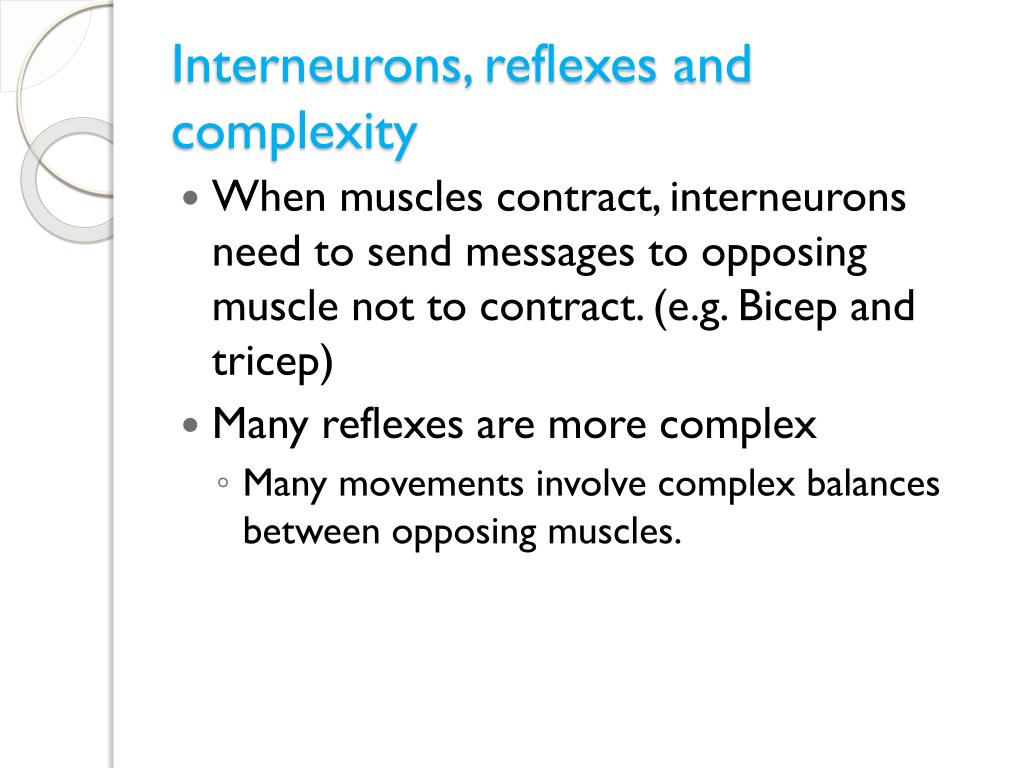 Interneurons, reflexes and complexity

• When muscles contract, interneurons need to send messages to opposing muscle not to contract. (e.g. Bicep and tricep)
• Many reflexes are more complex
  ◦ Many movements involve complex balances between opposing muscles.